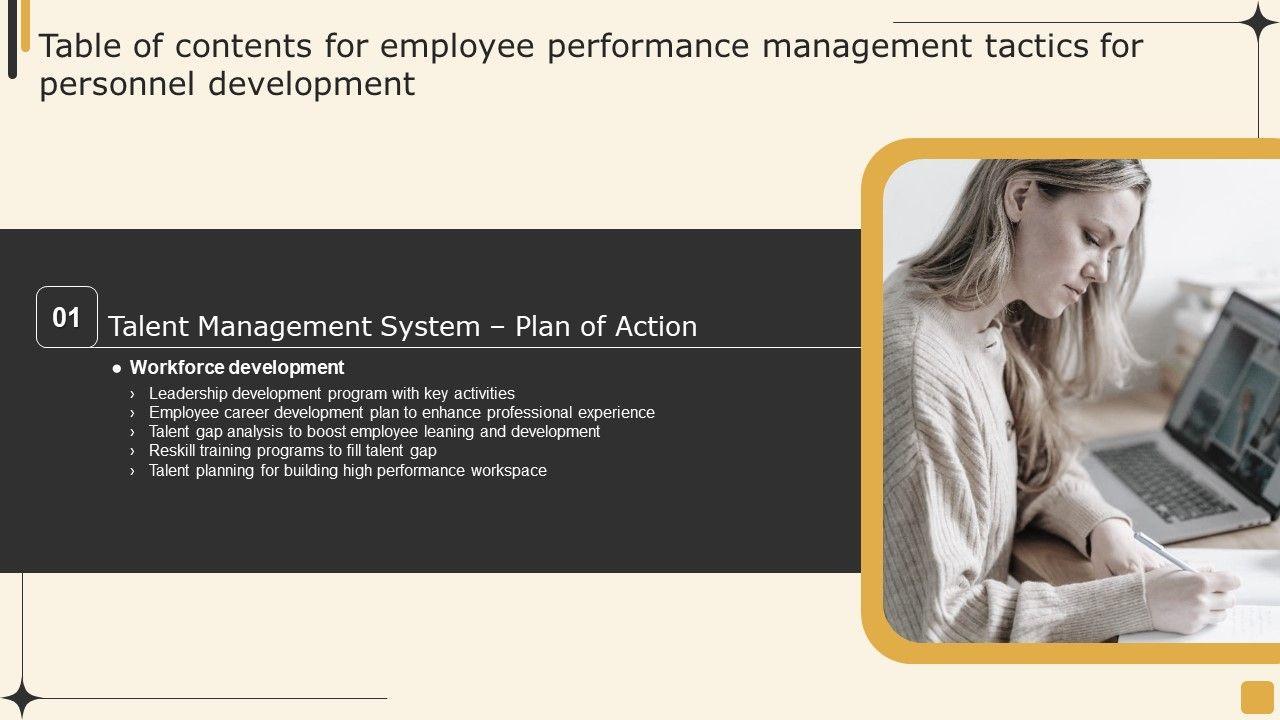 Table of contents for employee performance management tactics for personnel development

01

Talent Management System – Plan of Action

● Workforce development

› Leadership development program with key activities
› Employee career development plan to enhance professional experience
› Talent gap analysis to boost employee leaning and development
› Reskill training programs to fill talent gap
› Talent planning for building high performance workspace